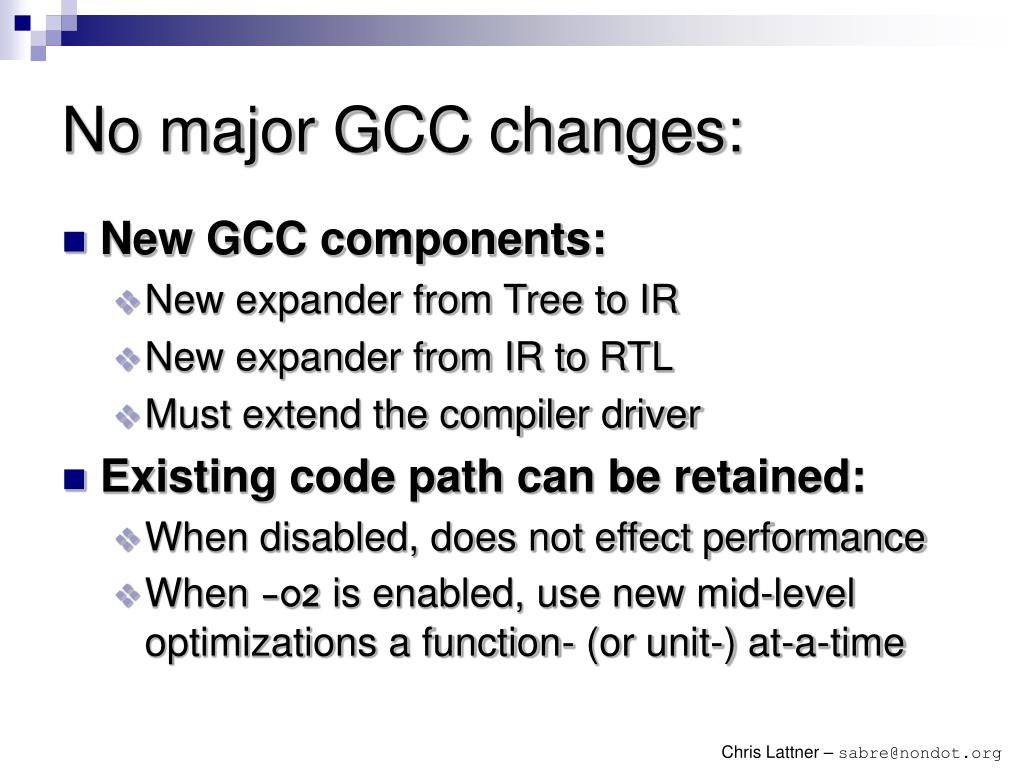 No major GCC changes:

New GCC components:

New expander from Tree to IR

New expander from IR to RTL

Must extend the compiler driver

Existing code path can be retained:

When disabled, does not effect performance

When -O2 is enabled, use new mid-level optimizations a function- (or unit-) at-a-time

Chris Lattner – sabre@nondot.org